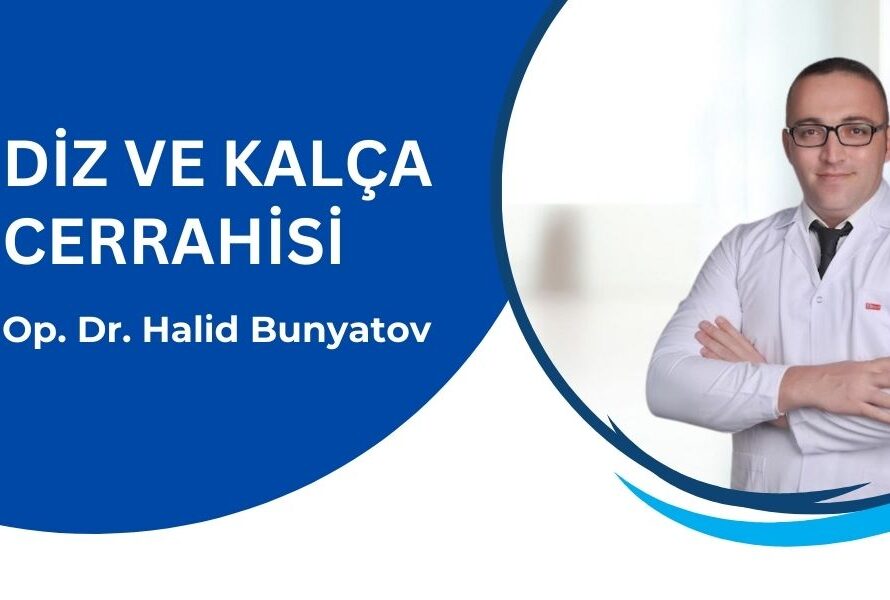 DİZ VE KALÇA CERRAHİSİ

Op. Dr. Halid Bunyatov